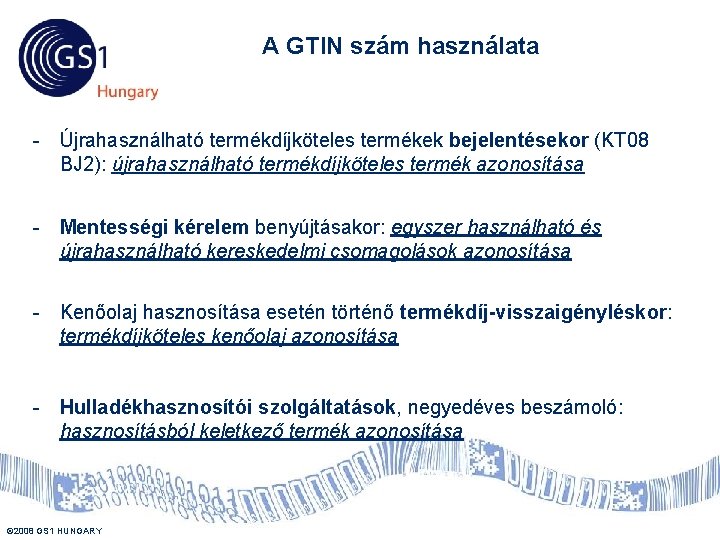 GS1 Hungary

A GTIN szám használata

- Újrahasználható termékdíjköteles termékek bejelentésekor (KT08 BJ2): újrahasználható termékdíjköteles termék azonosítása

- Mentességi kérelem benyújtásakor: egyszer használható és újrahasználható kereskedelmi csomagolások azonosítása

- Kenőolaj hasznosítása esetén történő termékdíj-visszaigényléskor: termékdíjköteles kenőolaj azonosítása

- Hulladékhasznosítói szolgáltatások, negyedéves beszámoló: hasznosításból keletkező termék azonosítása

©2008 GS1 HUNGARY